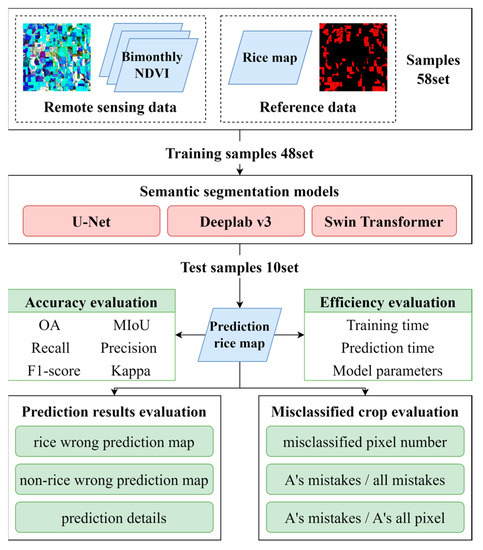 Bimonthly NDVI

Remote sensing data

Rice map

Reference data

Samples 58set

Training samples 48set

Semantic segmentation models

U-Net

Deeplab v3

Swin Transformer

Test samples 10set

Accuracy evaluation

OA

MIoU

Recall

Precision

F1-score

Kappa

Prediction rice map

Efficiency evaluation

Training time

Prediction time

Model parameters

Prediction results evaluation

rice wrong prediction map

non-rice wrong prediction map

prediction details

Misclassified crop evaluation

misclassified pixel number

A's mistakes / all mistakes

A's mistakes / A's all pixel